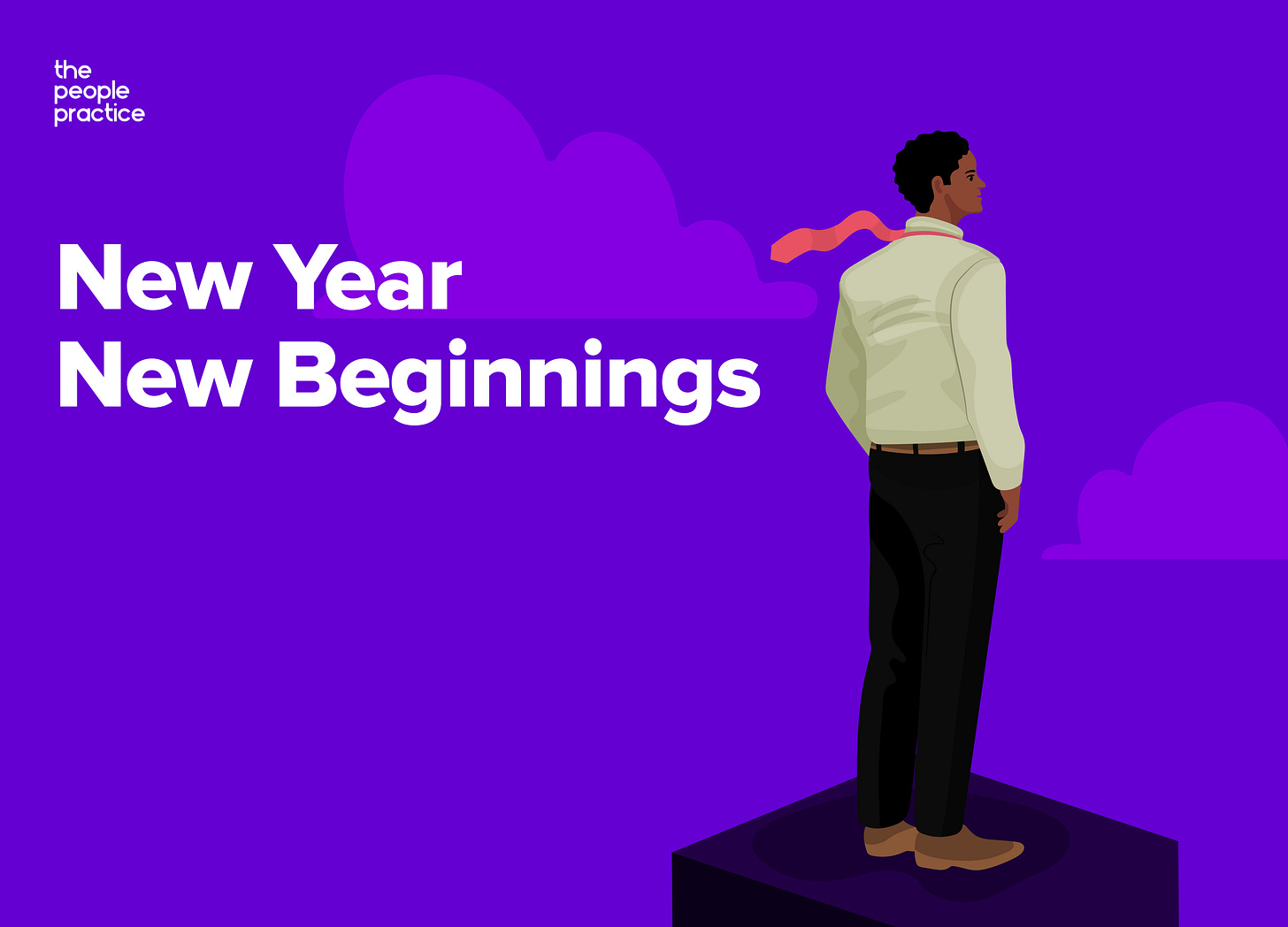 the
people
practice

New Year
New Beginnings